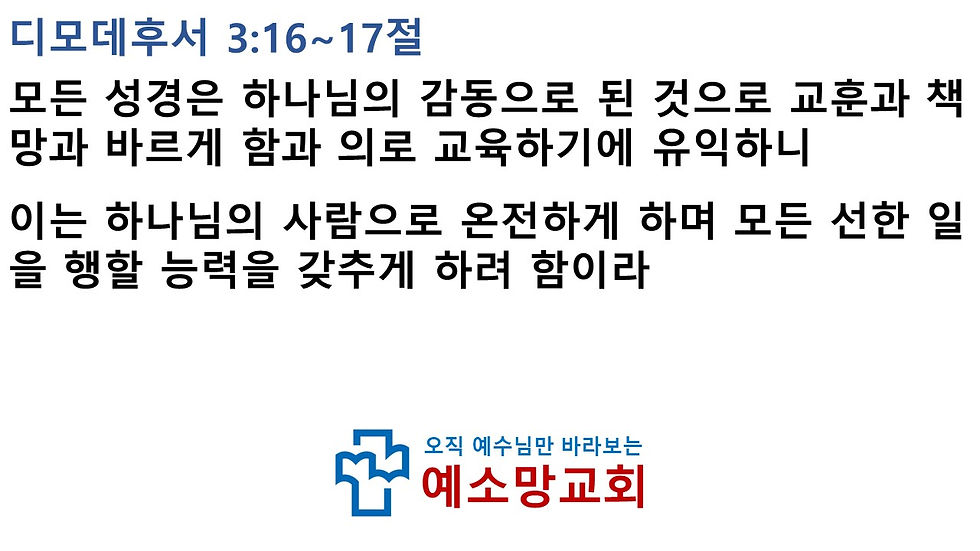 디모데후서 3:16~17절

모든 성경은 하나님의 감동으로 된 것으로 교훈과 책망과 바르게 함과 의로 교육하기에 유익하니

이는 하나님의 사람으로 온전하게 하며 모든 선한 일을 행할 능력을 갖추게 하려 함이라

오직 예수님만 바라보는
예소망교회